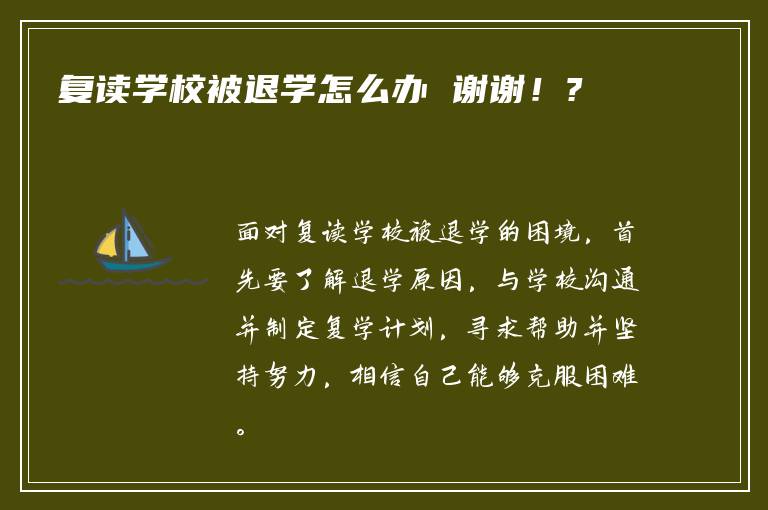 复读学校被退学怎么办 谢谢！？

面对复读学校被退学的困境，首先要了解退学原因，与学校沟通并制定复学计划，寻求帮助并坚持努力，相信自己能够克服困难。